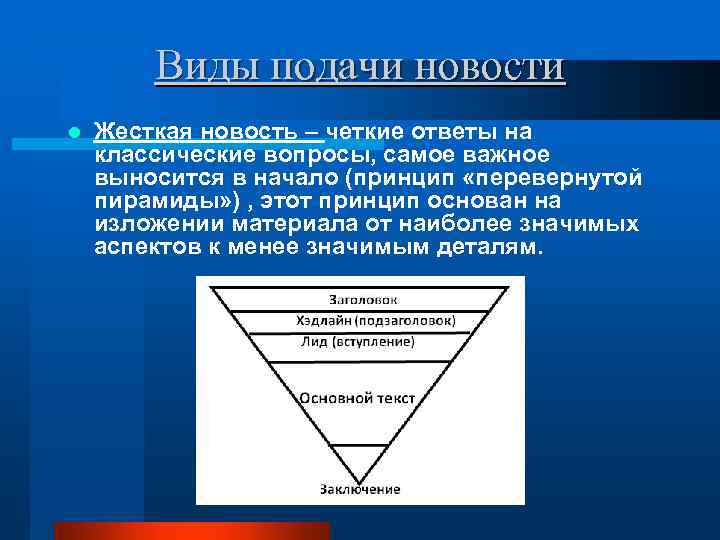 Виды подачи новости

Жесткая новость – четкие ответы на классические вопросы, самое важное выносится в начало (принцип «перевернутой пирамиды») , этот принцип основан на изложении материала от наиболее значимых аспектов к менее значимым деталям.

Заголовок

Хэдлайн (подзаголовок)

Лид (вступление)

Основной текст

Заключение